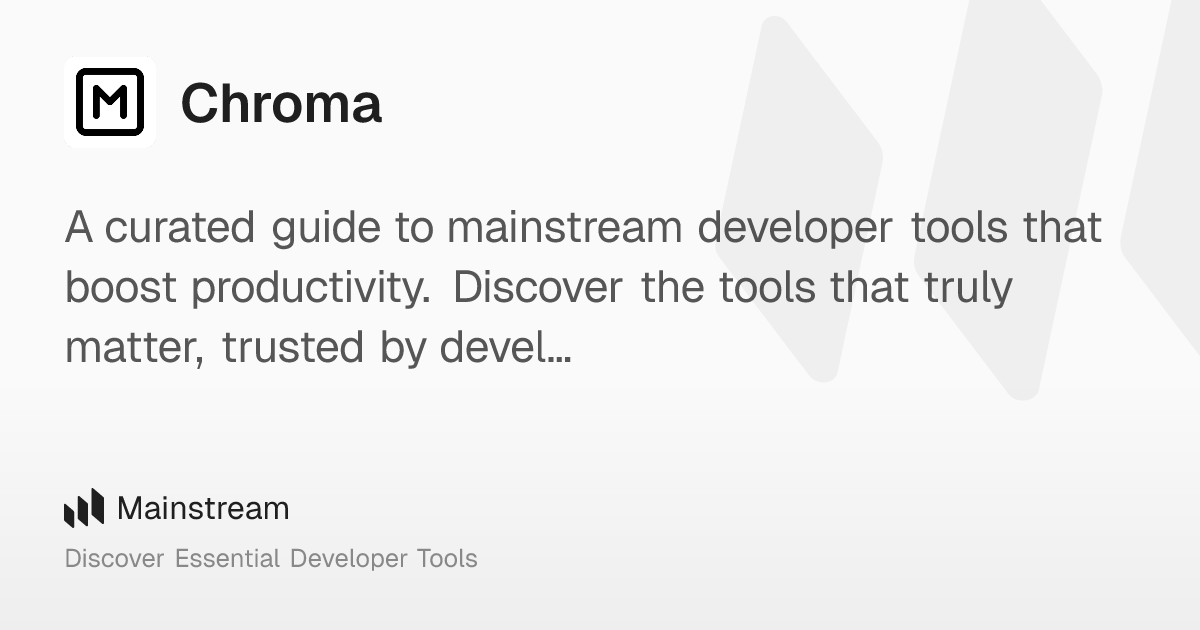 M Chroma

A curated guide to mainstream developer tools that boost productivity. Discover the tools that truly matter, trusted by devel…

Mainstream

Discover Essential Developer Tools